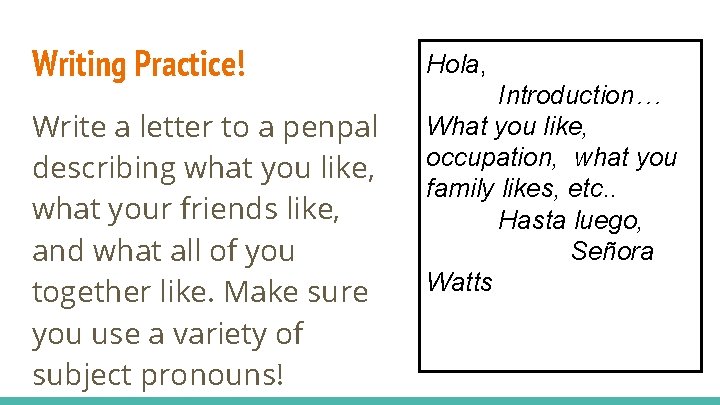 Writing Practice!

Write a letter to a penpal describing what you like, what your friends like, and what all of you together like. Make sure you use a variety of subject pronouns!

Hola,
Introduction…
What you like, occupation, what you family likes, etc..
Hasta luego,
Señora Watts